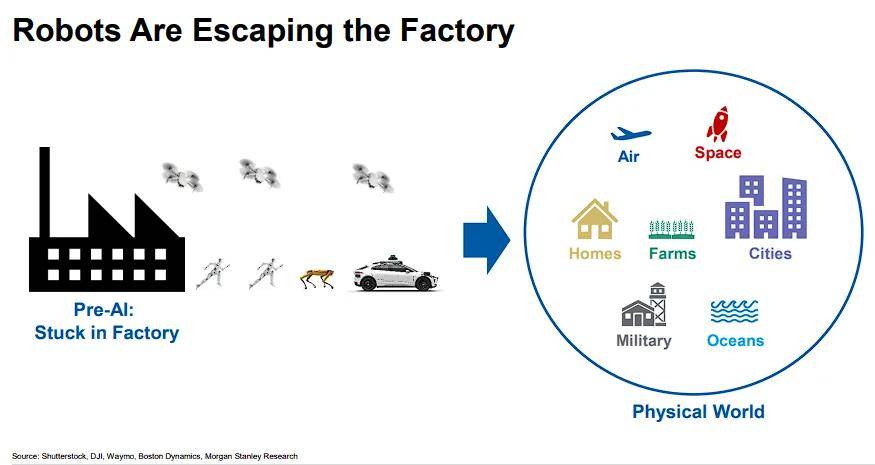 Robots Are Escaping the Factory

Pre-AI:
Stuck in Factory

Air
Space
Homes
Farms
Cities
Military
Oceans

Physical World

Source: Shutterstock, DJI, Waymo, Boston Dynamics, Morgan Stanley Research